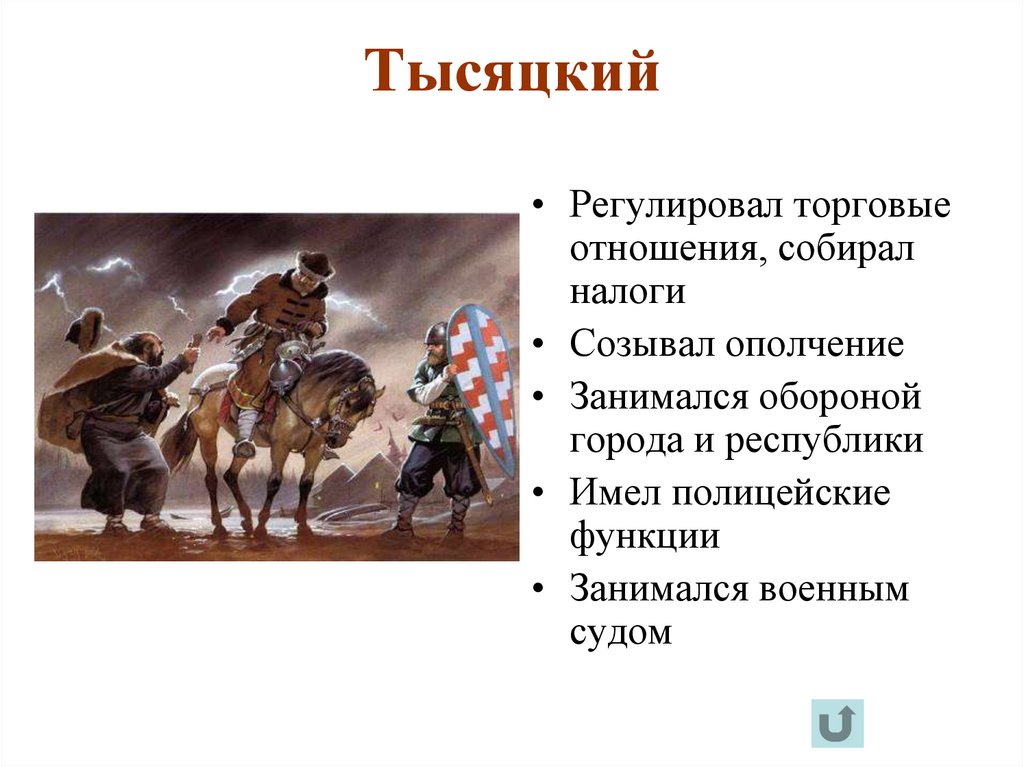 Тысяцкий

• Регулировал торговые отношения, собирал налоги
• Созывал ополчение
• Занимался обороной города и республики
• Имел полицейские функции
• Занимался военным судом